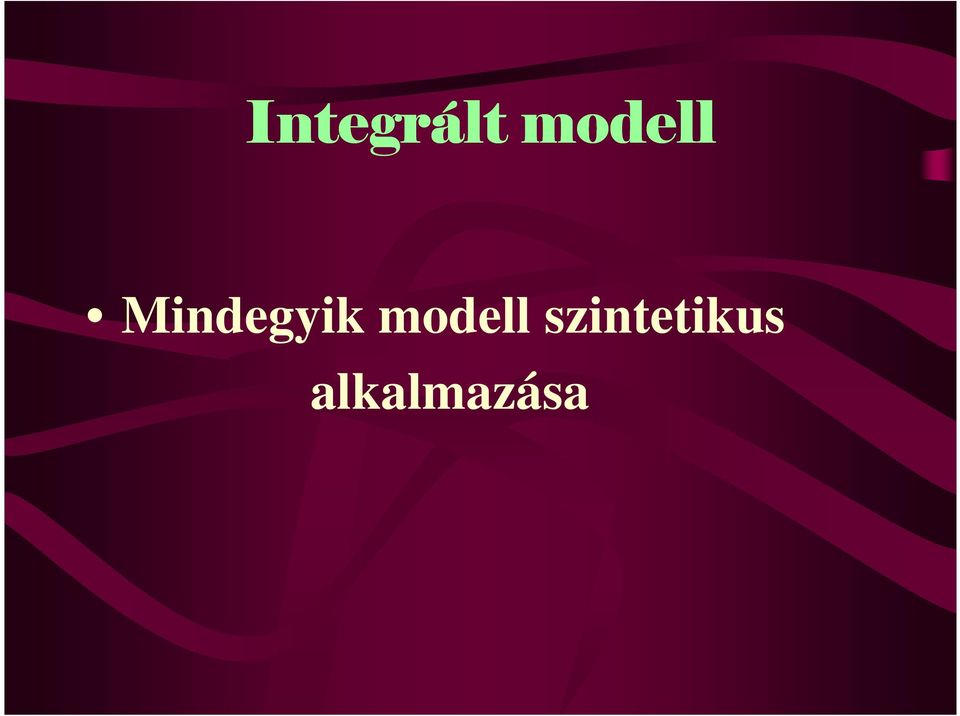 Integrált modell

• Mindegyik modell szintetikus alkalmazása